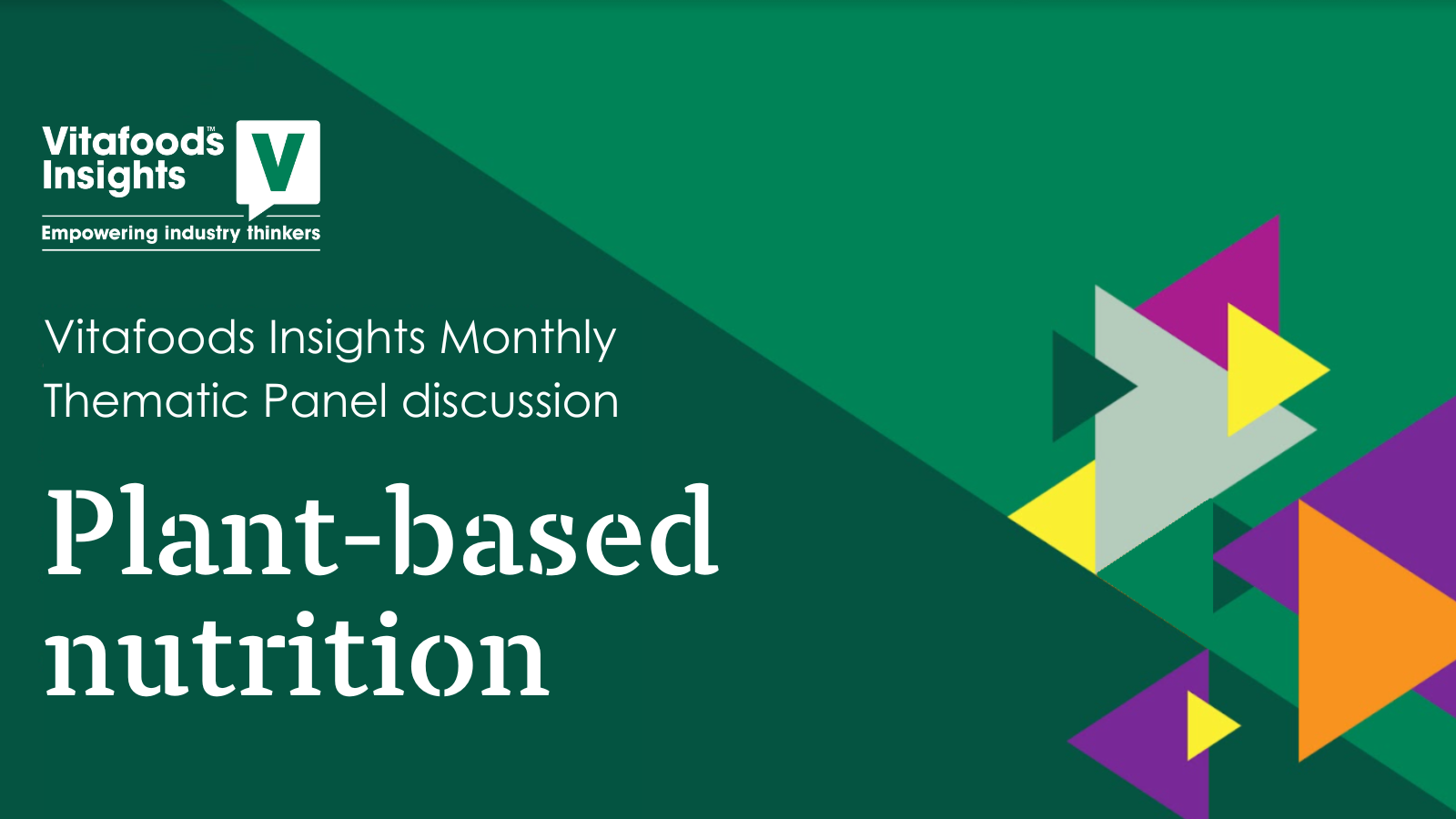 Vitafoods™ Insights V

Empowering industry thinkers

Vitafoods Insights Monthly Thematic Panel discussion

Plant-based nutrition